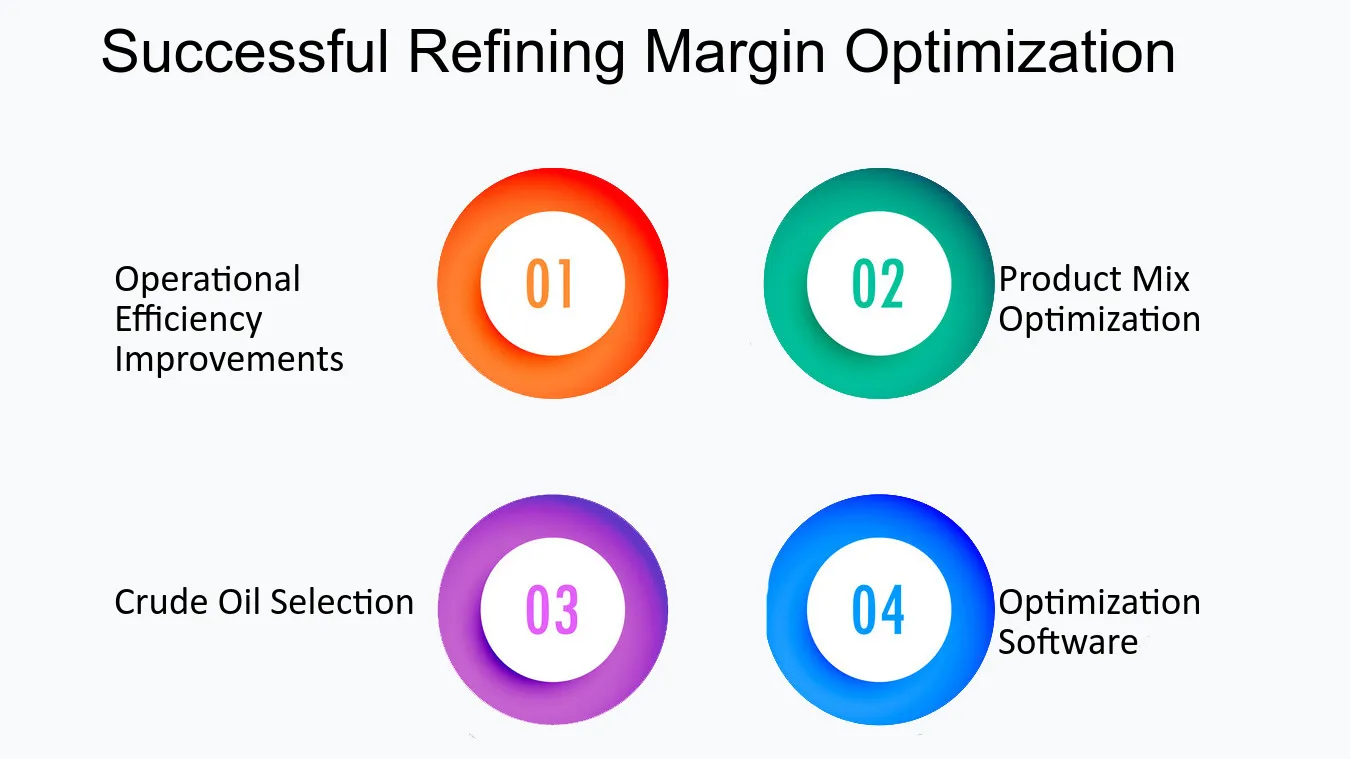 Successful Refining Margin Optimization

Operational Efficiency Improvements

01

02

Product Mix Optimization

Crude Oil Selection

03

04

Optimization Software